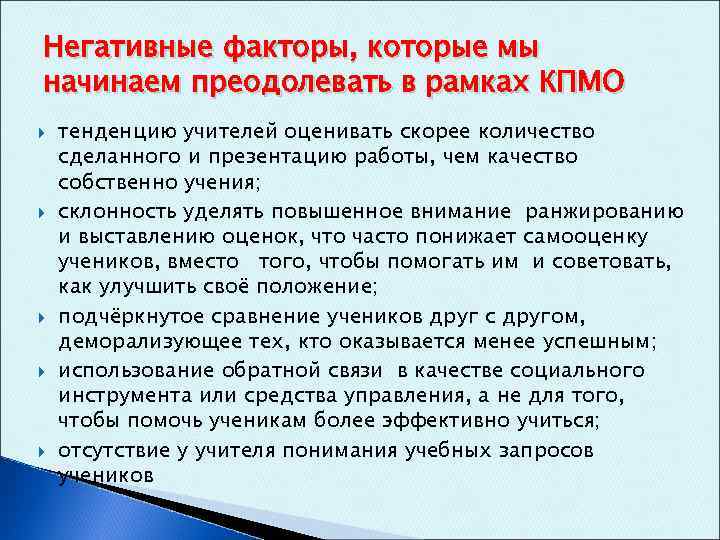 Негативные факторы, которые мы начинаем преодолевать в рамках КПМО

тенденцию учителей оценивать скорее количество сделанного и презентацию работы, чем качество собственно учения;

склонность уделять повышенное внимание ранжированию и выставлению оценок, что часто понижает самооценку учеников, вместо того, чтобы помогать им и советовать, как улучшить своё положение;

подчёркнутое сравнение учеников друг с другом, деморализующее тех, кто оказывается менее успешным;

использование обратной связи в качестве социального инструмента или средства управления, а не для того, чтобы помочь ученикам более эффективно учиться;

отсутствие у учителя понимания учебных запросов учеников